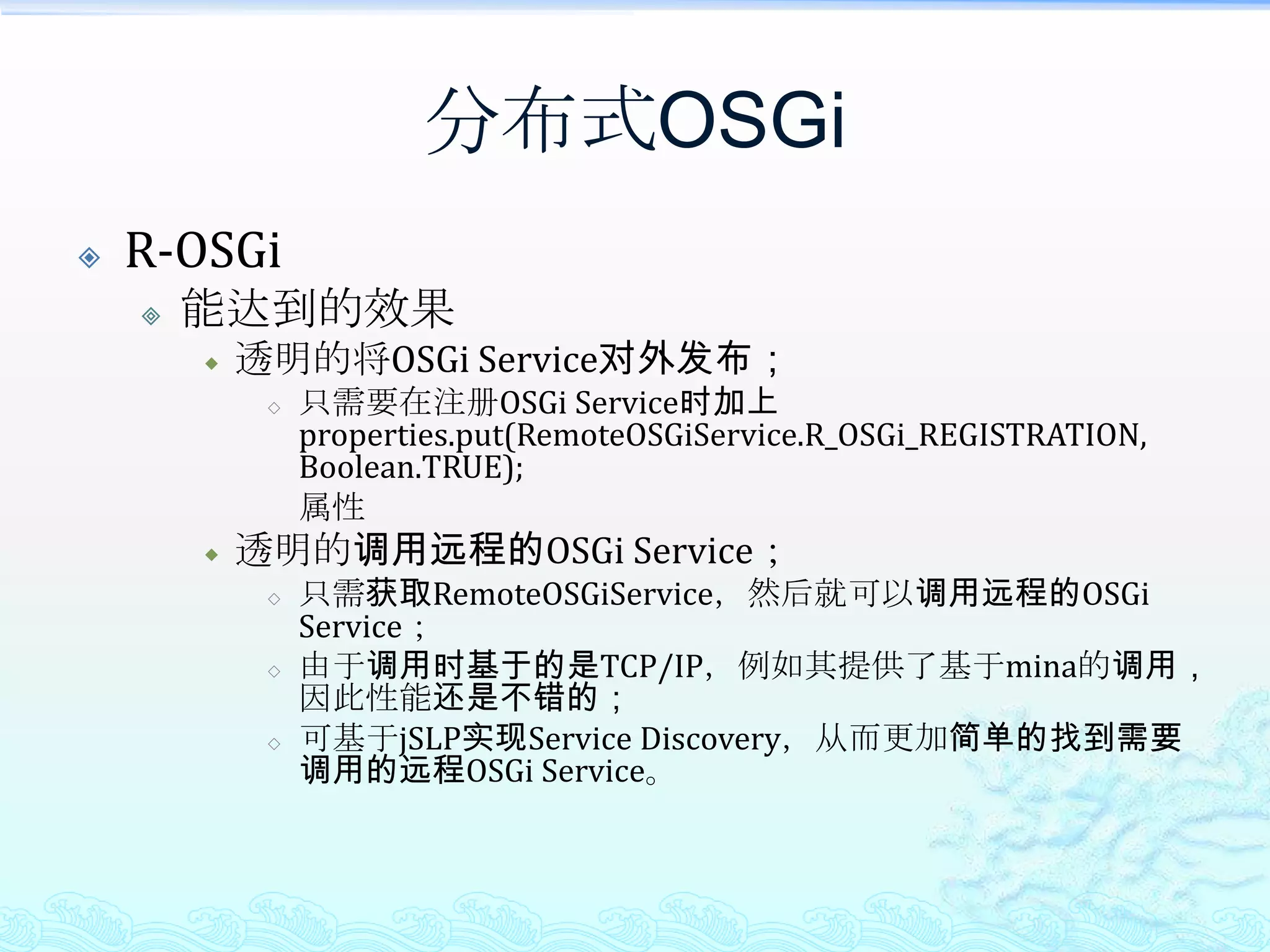 分布式OSGi

R-OSGi

能达到的效果

透明的将OSGi Service对外发布；

只需要在注册OSGi Service时加上 properties.put(RemoteOSGiService.R_OSGi_REGISTRATION, Boolean.TRUE);
属性

透明的调用远程的OSGi Service；

只需获取RemoteOSGiService，然后就可以调用远程的OSGi Service；

由于调用时基于的是TCP/IP，例如其提供了基于mina的调用，因此性能还是不错的；

可基于jSLP实现Service Discovery，从而更加简单的找到需要调用的远程OSGi Service。